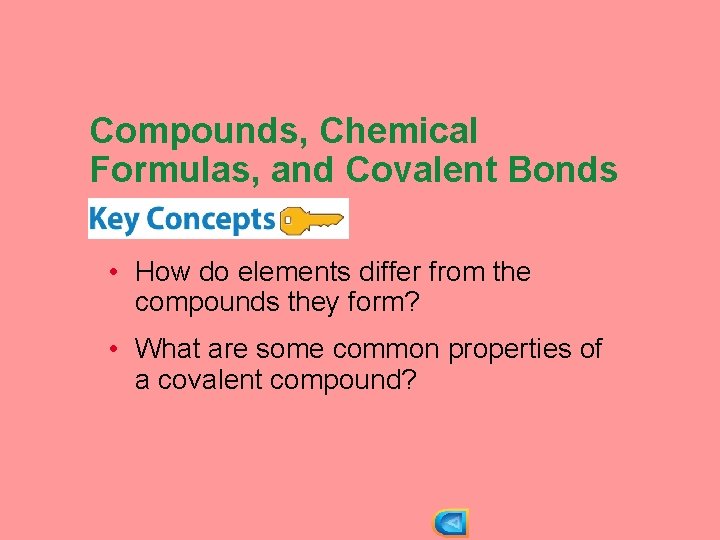 Compounds, Chemical Formulas, and Covalent Bonds

Key Concepts

• How do elements differ from the compounds they form?

• What are some common properties of a covalent compound?